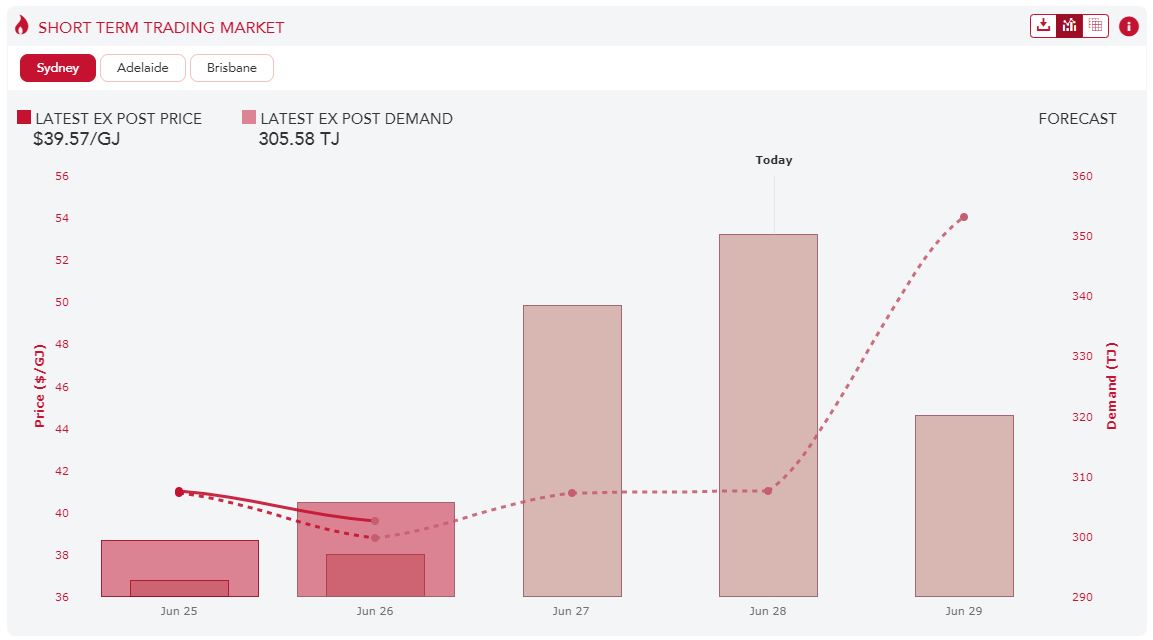 SHORT TERM TRADING MARKET

Sydney Adelaide Brisbane

LATEST EX POST PRICE
$39.57/GJ

LATEST EX POST DEMAND
305.58 TJ

FORECAST

Today

Price ($/GJ)

56
54
52
50
48
46
44
42
40
38
36

Demand (TJ)

360
350
340
330
320
310
300
290

Jun 25 Jun 26 Jun 27 Jun 28 Jun 29